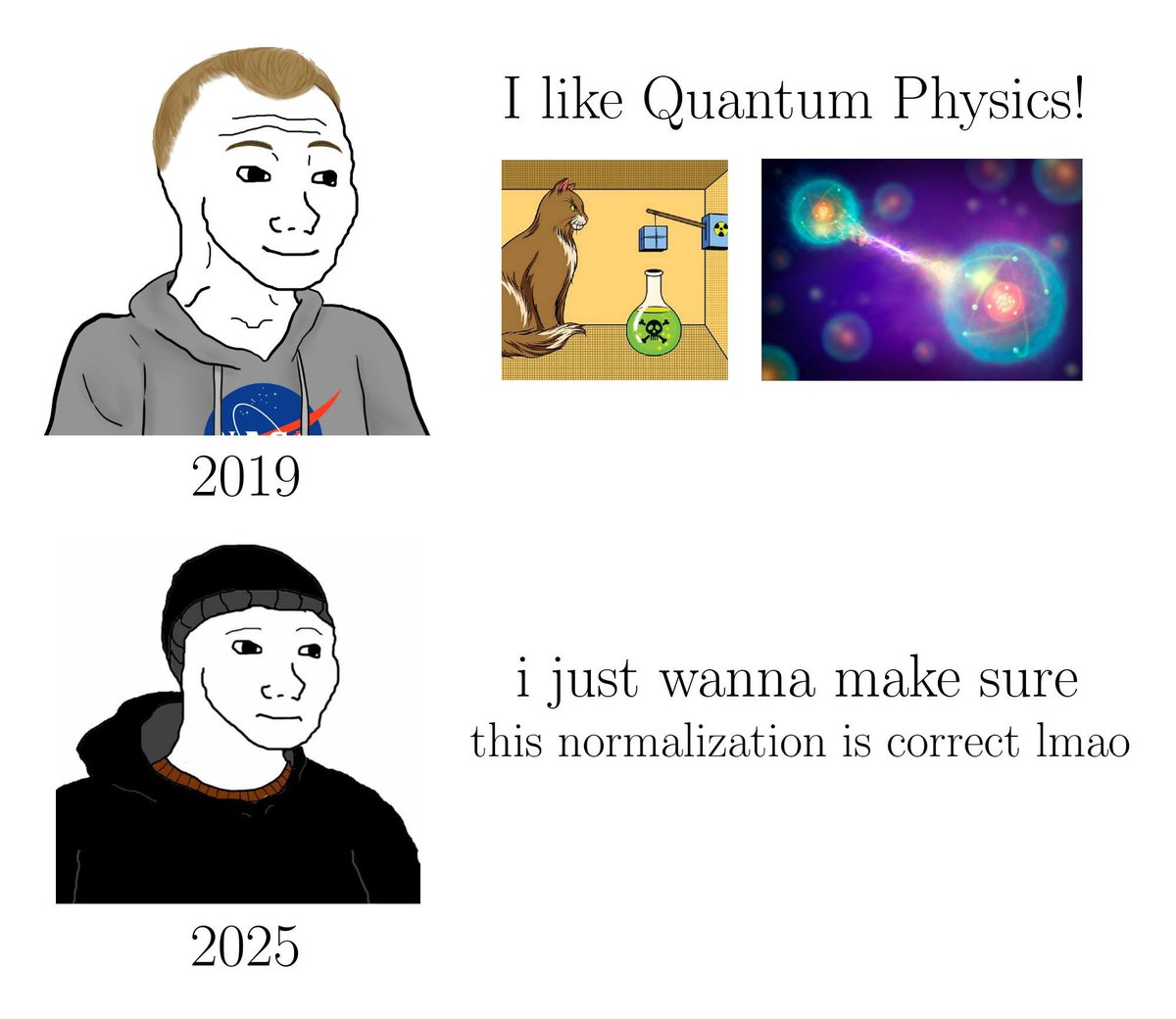 I like Quantum Physics!

2019

i just wanna make sure
this normalization is correct lmao

2025